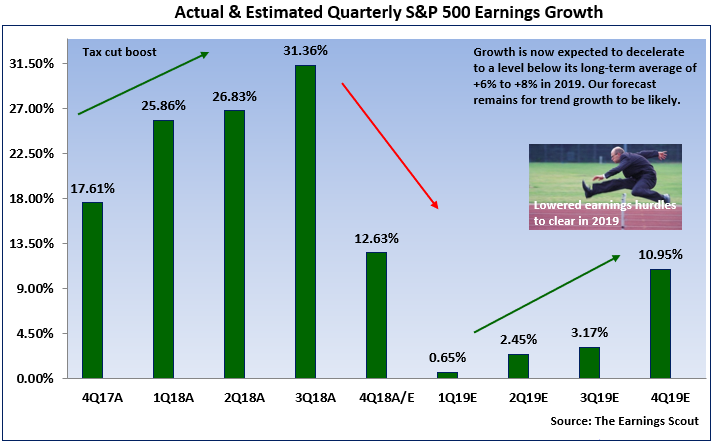 Actual & Estimated Quarterly S&P 500 Earnings Growth

Tax cut boost

Growth is now expected to decelerate to a level below its long-term average of +6% to +8% in 2019. Our forecast remains for trend growth to be likely.

Lowered earnings hurdles to clear in 2019

31.50%
27.00%
22.50%
18.00%
13.50%
9.00%
4.50%
0.00%

17.61%
25.86%
26.83%
31.36%
12.63%
0.65%
2.45%
3.17%
10.95%

4Q17A
1Q18A
2Q18A
3Q18A
4Q18A/E
1Q19E
2Q19E
3Q19E
4Q19E

Source: The Earnings Scout